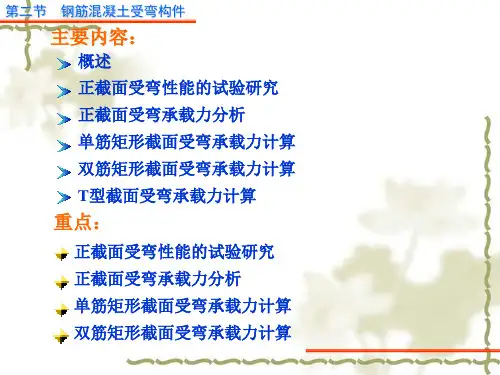 第二节　钢筋混凝土受弯构件

主要内容：

概述

正截面受弯性能的试验研究

正截面受弯承载力分析

单筋矩形截面受弯承载力计算

双筋矩形截面受弯承载力计算

T型截面受弯承载力计算

重点：

正截面受弯性能的试验研究

正截面受弯承载力分析

单筋矩形截面受弯承载力计算

双筋矩形截面受弯承载力计算